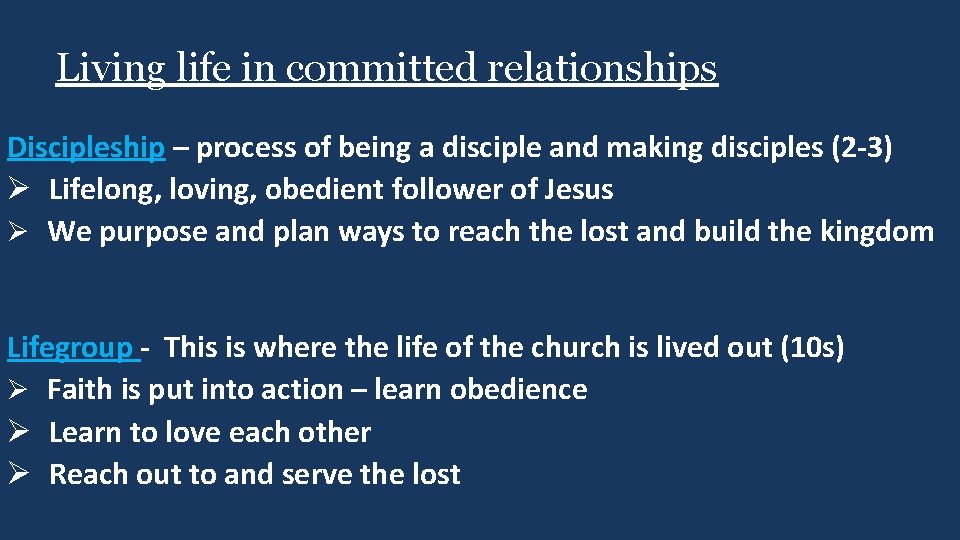 Living life in committed relationships

Discipleship – process of being a disciple and making disciples (2-3)
➢ Lifelong, loving, obedient follower of Jesus
➢ We purpose and plan ways to reach the lost and build the kingdom

Lifegroup - This is where the life of the church is lived out (10s)
➢ Faith is put into action – learn obedience
➢ Learn to love each other
➢ Reach out to and serve the lost